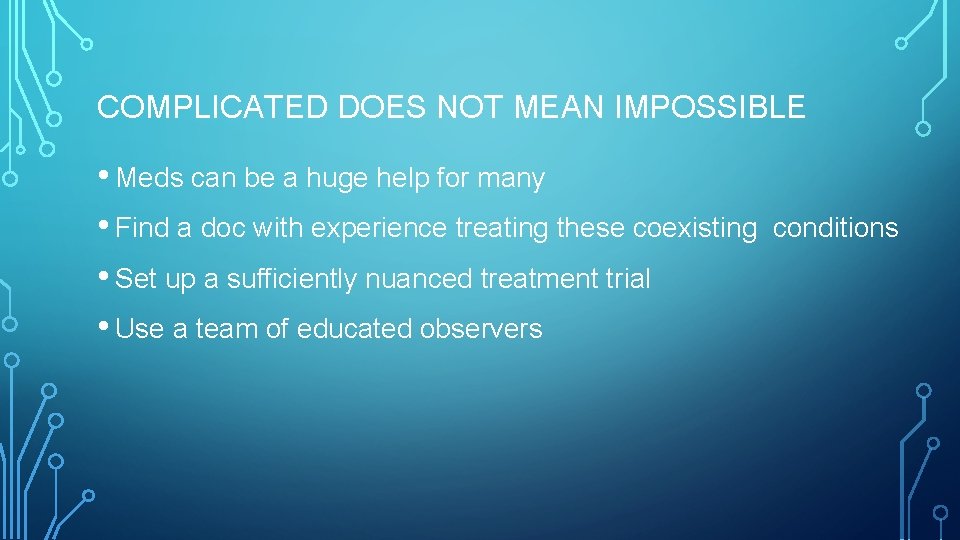 COMPLICATED DOES NOT MEAN IMPOSSIBLE

• Meds can be a huge help for many

• Find a doc with experience treating these coexisting conditions

• Set up a sufficiently nuanced treatment trial

• Use a team of educated observers